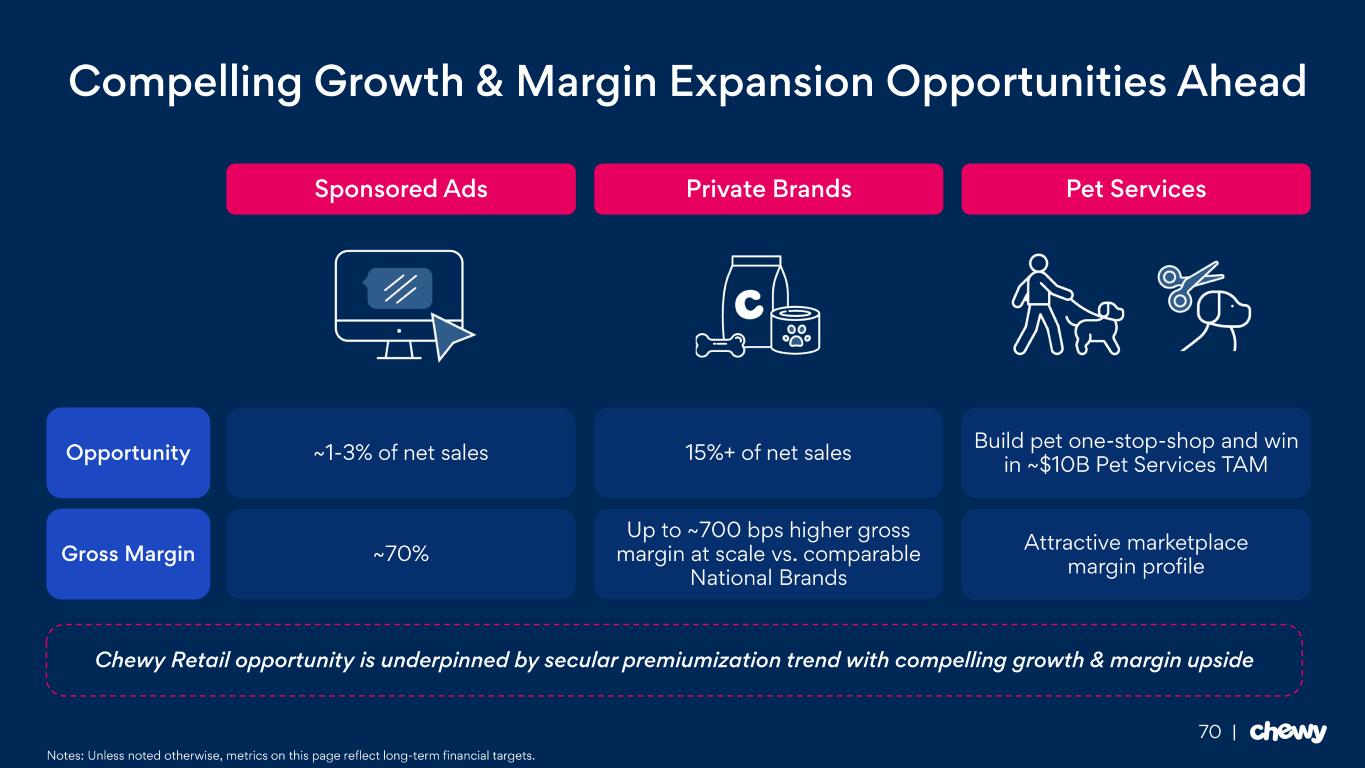 Compelling Growth & Margin Expansion Opportunities Ahead

| | Sponsored Ads | Private Brands | Pet Services |
|---|---|---|---|
| Opportunity | ~1-3% of net sales | 15%+ of net sales | Build pet one-stop-shop and win in ~$10B Pet Services TAM |
| Gross Margin | ~70% | Up to ~700 bps higher gross margin at scale vs. comparable National Brands | Attractive marketplace margin profile |

C

Chewy Retail opportunity is underpinned by secular premiumization trend with compelling growth & margin upside

70 | chewy

Notes: Unless noted otherwise, metrics on this page reflect long-term financial targets.